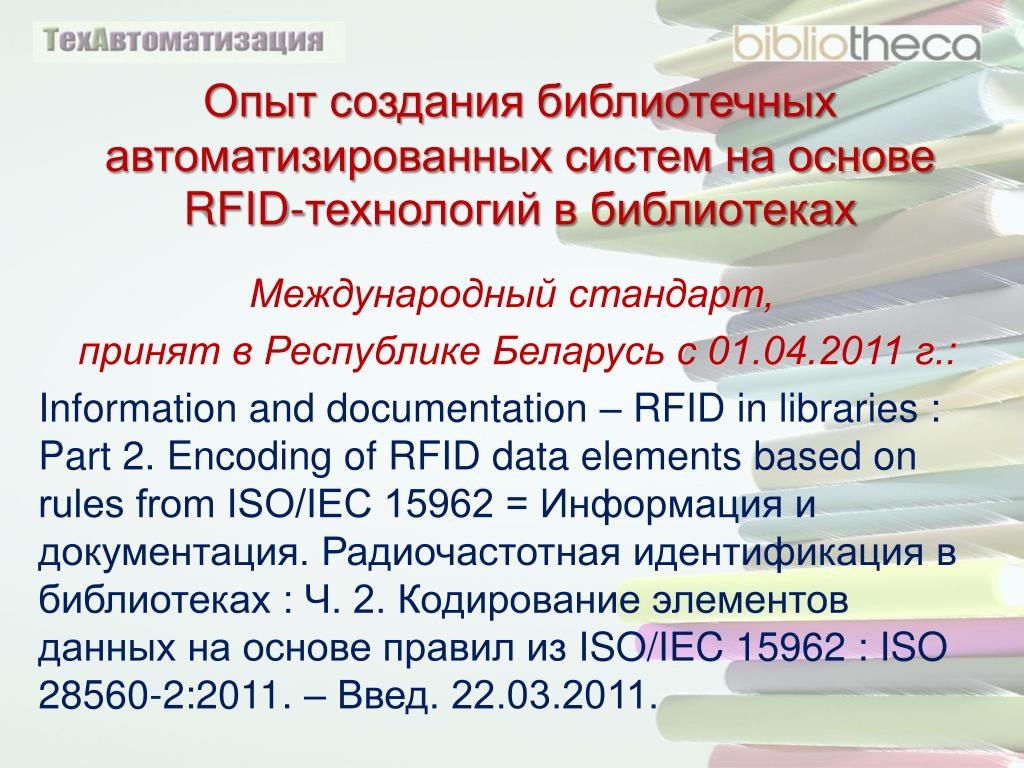 ТехАвтоматизация

bibliotheca

Опыт создания библиотечных автоматизированных систем на основе RFID-технологий в библиотеках

Международный стандарт,

принят в Республике Беларусь с 01.04.2011 г.:

Information and documentation – RFID in libraries : Part 2. Encoding of RFID data elements based on rules from ISO/IEC 15962 = Информация и документация. Радиочастотная идентификация в библиотеках : Ч. 2. Кодирование элементов данных на основе правил из ISO/IEC 15962 : ISO 28560-2:2011. – Введ. 22.03.2011.